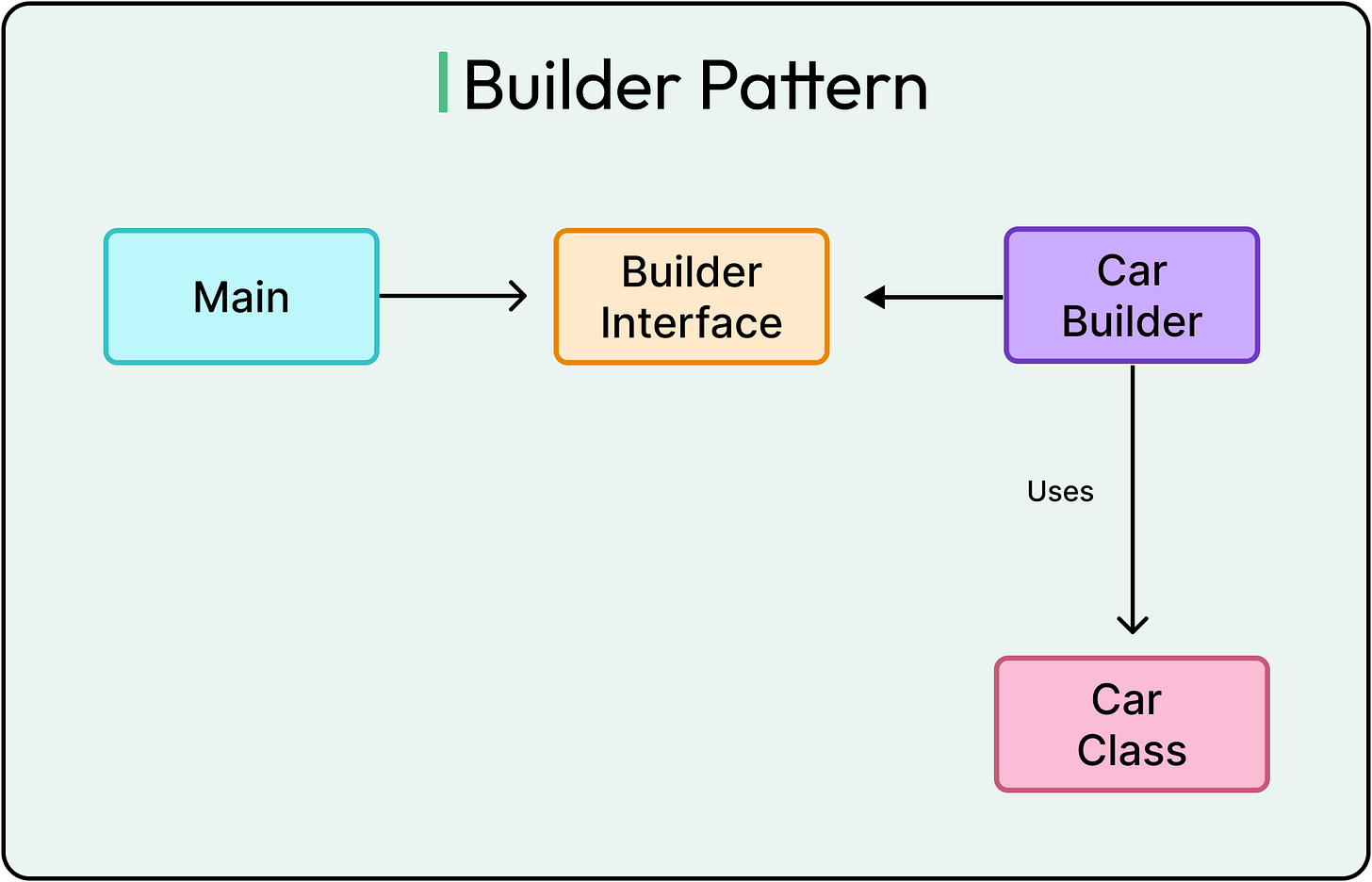 Builder Pattern

Main

Builder Interface

Car Builder

Uses

Car Class